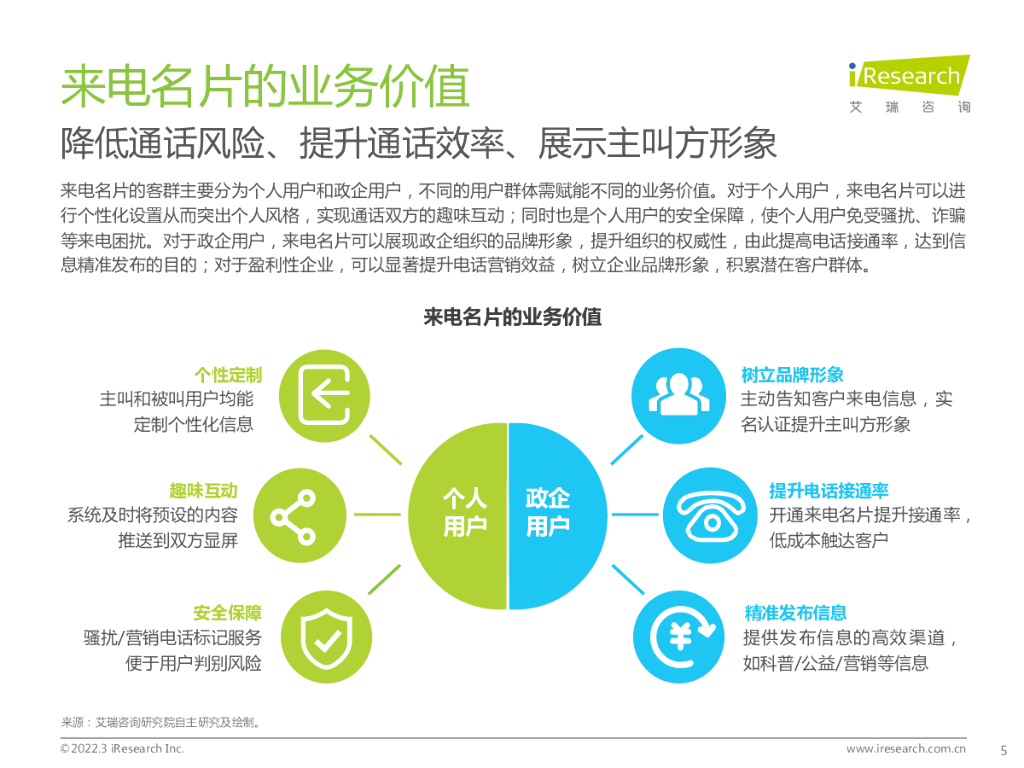 来电名片的业务价值

iResearch
艾 瑞 咨 询

降低通话风险、提升通话效率、展示主叫方形象

来电名片的客群主要分为个人用户和政企用户，不同的用户群体需赋能不同的业务价值。对于个人用户，来电名片可以进行个性化设置从而突出个人风格，实现通话双方的趣味互动；同时也是个人用户的安全保障，使个人用户免受骚扰、诈骗等来电困扰。对于政企用户，来电名片可以展现政企组织的品牌形象，提升组织的权威性，由此提高电话接通率，达到信息精准发布的目的；对于盈利性企业，可以显著提升电话营销效益，树立企业品牌形象，积累潜在客户群体。

来电名片的业务价值

个性定制
主叫和被叫用户均能定制个性化信息

趣味互动
系统及时将预设的内容推送到双方显屏

安全保障
骚扰/营销电话标记服务便于用户判别风险

个人用户

政企用户

树立品牌形象
主动告知客户来电信息，实名认证提升主叫方形象

提升电话接通率
开通来电名片提升接通率，低成本触达客户

精准发布信息
提供发布信息的高效渠道，如科普/公益/营销等信息

来源：艾瑞咨询研究院自主研究及绘制。

©2022.3 iResearch Inc.

www.iresearch.com.cn

5